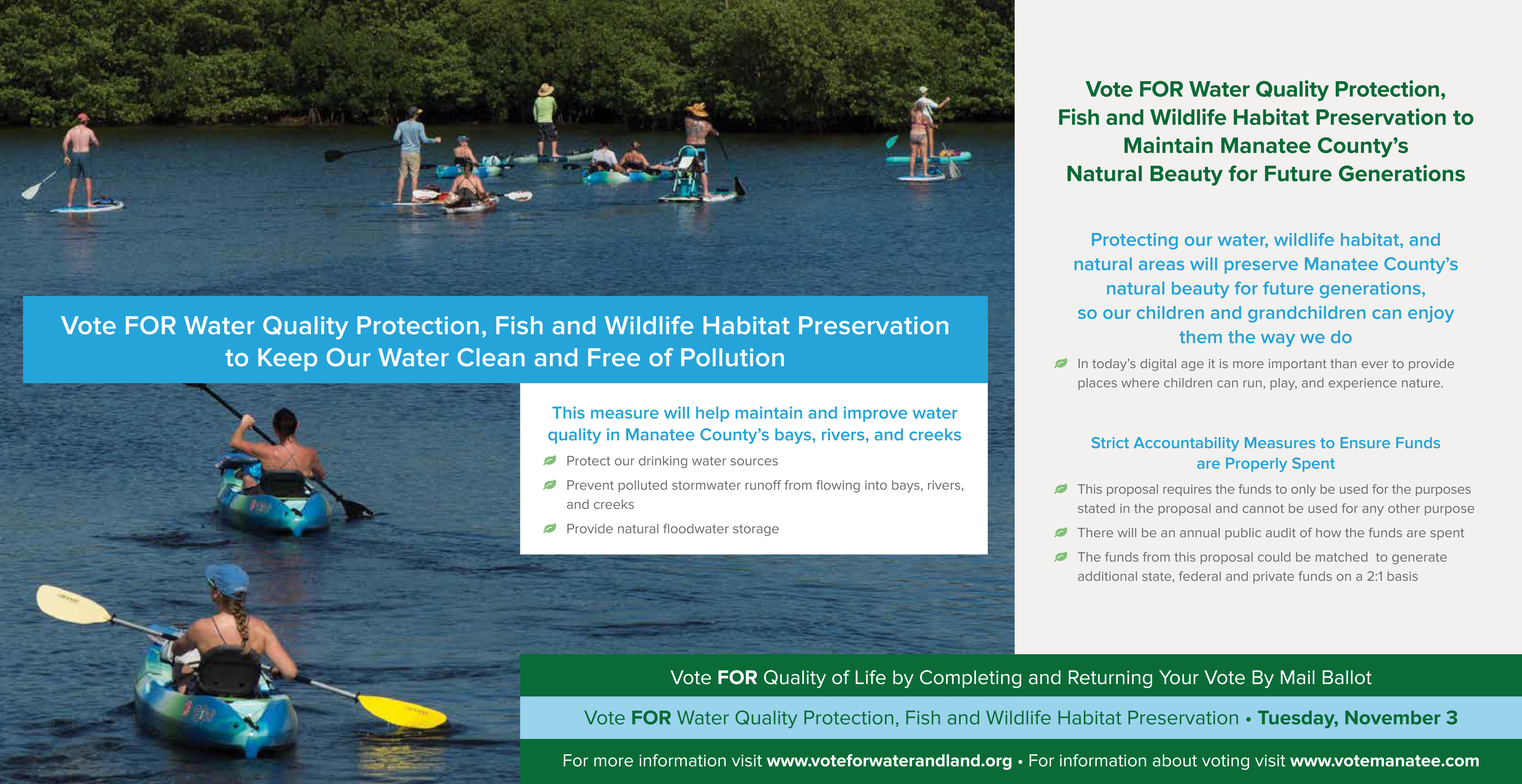 Vote FOR Water Quality Protection, Fish and Wildlife Habitat Preservation to Keep Our Water Clean and Free of Pollution

This measure will help maintain and improve water quality in Manatee County's bays, rivers, and creeks

Protect our drinking water sources

Prevent polluted stormwater runoff from flowing into bays, rivers, and creeks

Provide natural floodwater storage

Vote FOR Water Quality Protection, Fish and Wildlife Habitat Preservation to Maintain Manatee County's Natural Beauty for Future Generations

Protecting our water, wildlife habitat, and natural areas will preserve Manatee County's natural beauty for future generations, so our children and grandchildren can enjoy them the way we do

In today's digital age it is more important than ever to provide places where children can run, play, and experience nature.

Strict Accountability Measures to Ensure Funds are Properly Spent

This proposal requires the funds to only be used for the purposes stated in the proposal and cannot be used for any other purpose

There will be an annual public audit of how the funds are spent

The funds from this proposal could be matched to generate additional state, federal and private funds on a 2:1 basis

Vote FOR Quality of Life by Completing and Returning Your Vote By Mail Ballot

Vote FOR Water Quality Protection, Fish and Wildlife Habitat Preservation • Tuesday, November 3

For more information visit www.voteforwaterandland.org • For information about voting visit www.votemanatee.com